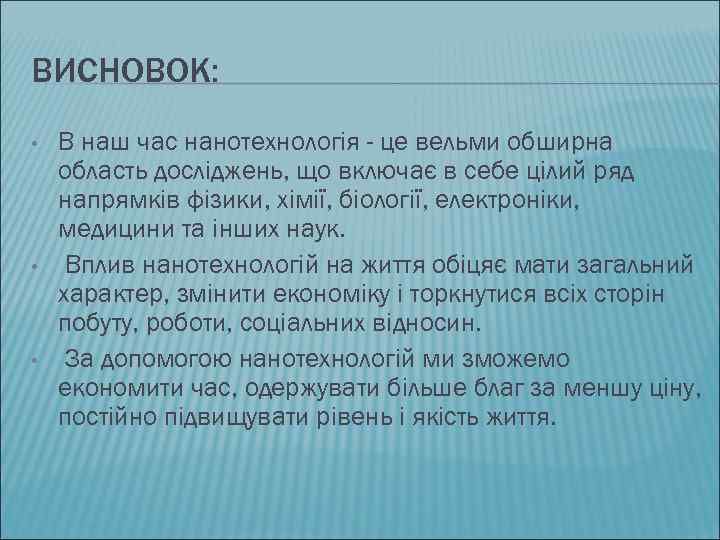 ВИСНОВОК:

• В наш час нанотехнологія - це вельми обширна область досліджень, що включає в себе цілий ряд напрямків фізики, хімії, біології, електроніки, медицини та інших наук.

• Вплив нанотехнологій на життя обіцяє мати загальний характер, змінити економіку і торкнутися всіх сторін побуту, роботи, соціальних відносин.

• За допомогою нанотехнологій ми зможемо економити час, одержувати більше благ за меншу ціну, постійно підвищувати рівень і якість життя.